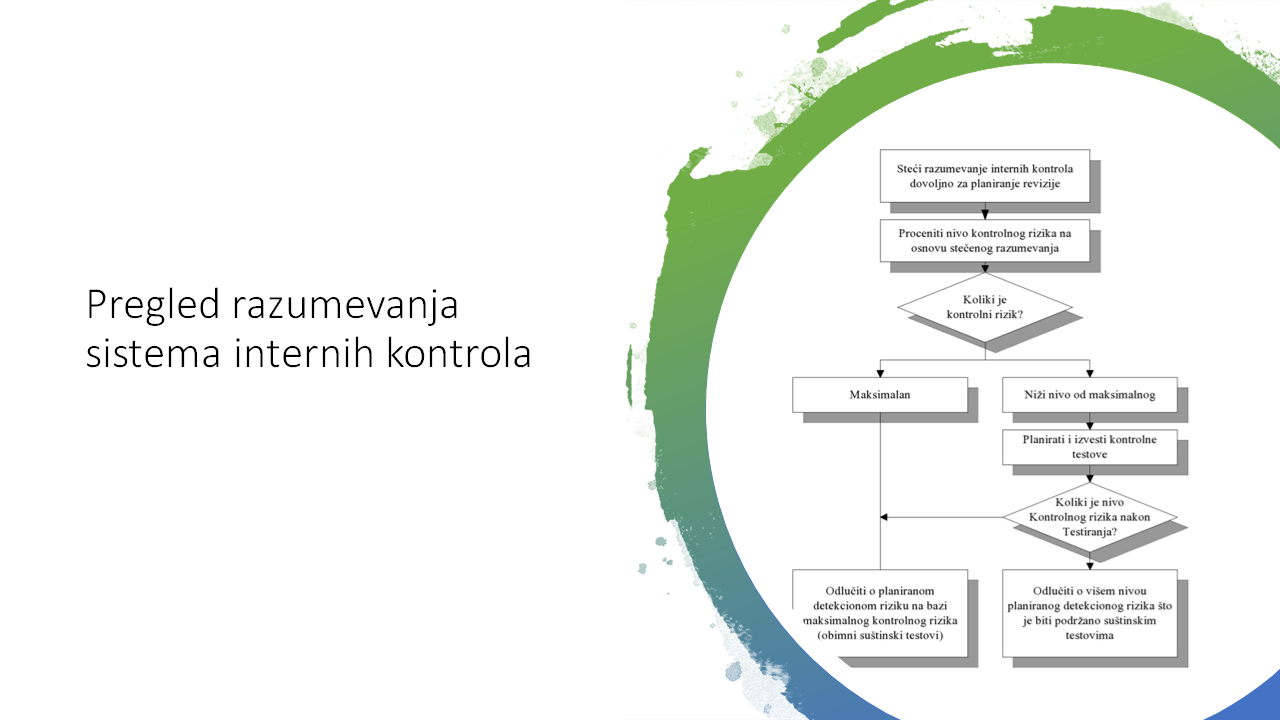 Pregled razumevanja sistema internih kontrola

Steći razumevanje internih kontrola dovoljno za planiranje revizije

Proceniti nivo kontrolnog rizika na osnovu stečenog razumevanja

Koliki je kontrolni rizik?

Maksimalan

Niži nivo od maksimalnog

Planirati i izvesti kontrolne testove

Koliki je nivo Kontrolnog rizika nakon Testiranja?

Odlučiti o planiranom detekcionom riziku na bazi maksimalnog kontrolnog rizika (obimni suštinski testovi)

Odlučiti o višem nivou planiranog detekcionog rizika što je biti podržano suštinskim testovima